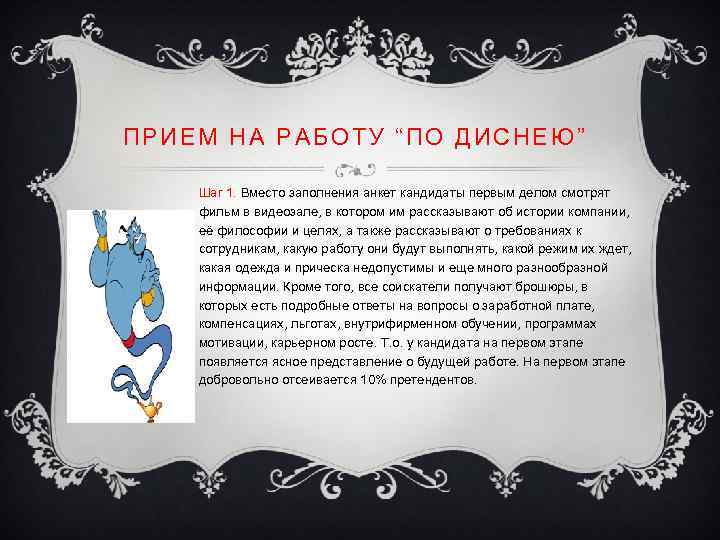 ПРИЕМ НА РАБОТУ “ПО ДИСНЕЮ”

Шаг 1. Вместо заполнения анкет кандидаты первым делом смотрят фильм в видеозале, в котором им рассказывают об истории компании, её философии и целях, а также рассказывают о требованиях к сотрудникам, какую работу они будут выполнять, какой режим их ждет, какая одежда и прическа недопустимы и еще много разнообразной информации. Кроме того, все соискатели получают брошюры, в которых есть подробные ответы на вопросы о заработной плате, компенсациях, льготах, внутрифирменном обучении, программах мотивации, карьерном росте. Т.о. у кандидата на первом этапе появляется ясное представление о будущей работе. На первом этапе добровольно отсеивается 10% претендентов.